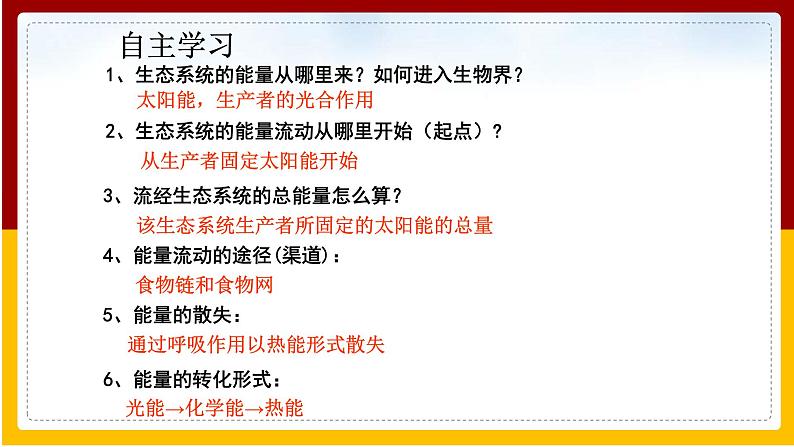 自主学习

1、生态系统的能量从哪里来？如何进入生物界？

太阳能，生产者的光合作用

2、生态系统的能量流动从哪里开始（起点）？

从生产者固定太阳能开始

3、流经生态系统的总能量怎么算？

该生态系统生产者所固定的太阳能的总量

4、能量流动的途径(渠道)：

食物链和食物网

5、能量的散失：

通过呼吸作用以热能形式散失

6、能量的转化形式：

光能→化学能→热能